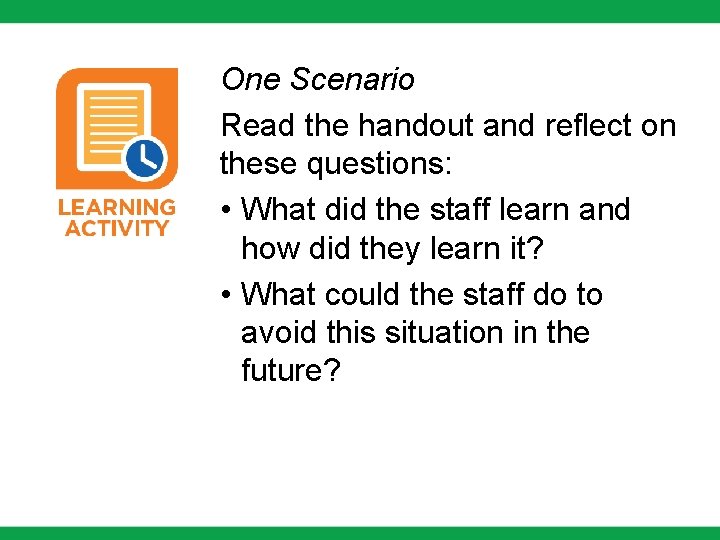 LEARNING ACTIVITY

One Scenario

Read the handout and reflect on these questions:

• What did the staff learn and how did they learn it?
• What could the staff do to avoid this situation in the future?